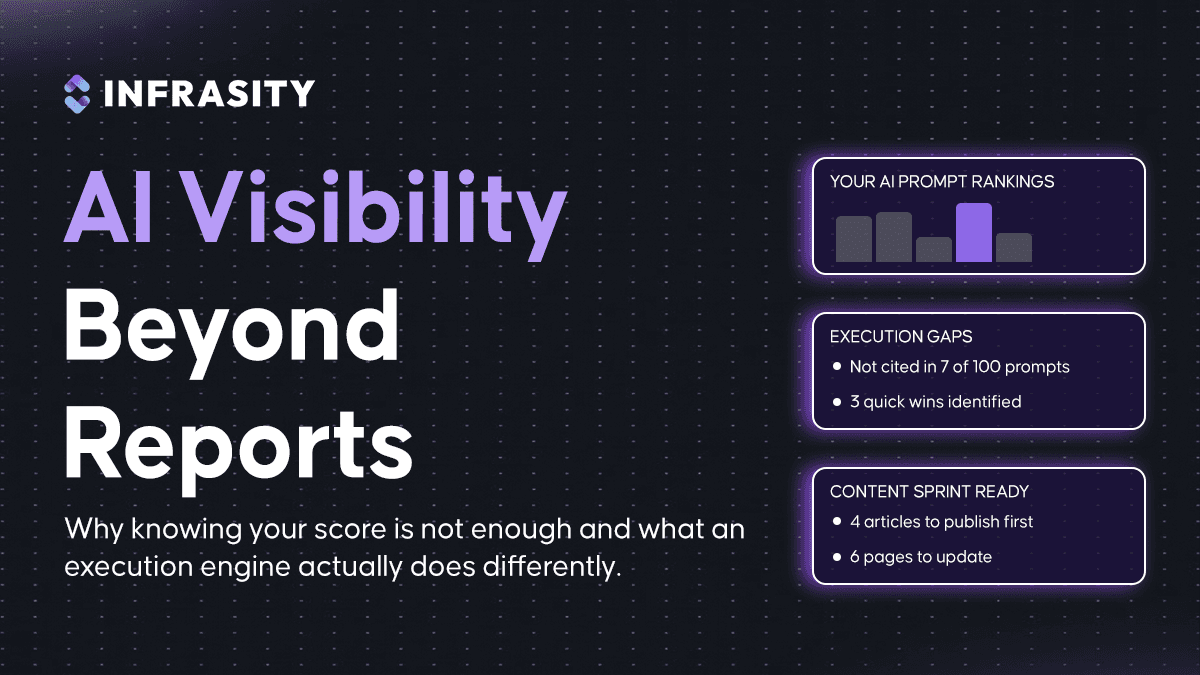 INFRASITY

AI Visibility Beyond Reports

Why knowing your score is not enough and what an execution engine actually does differently.

YOUR AI PROMPT RANKINGS

EXECUTION GAPS
• Not cited in 7 of 100 prompts
• 3 quick wins identified

CONTENT SPRINT READY
• 4 articles to publish first
• 6 pages to update